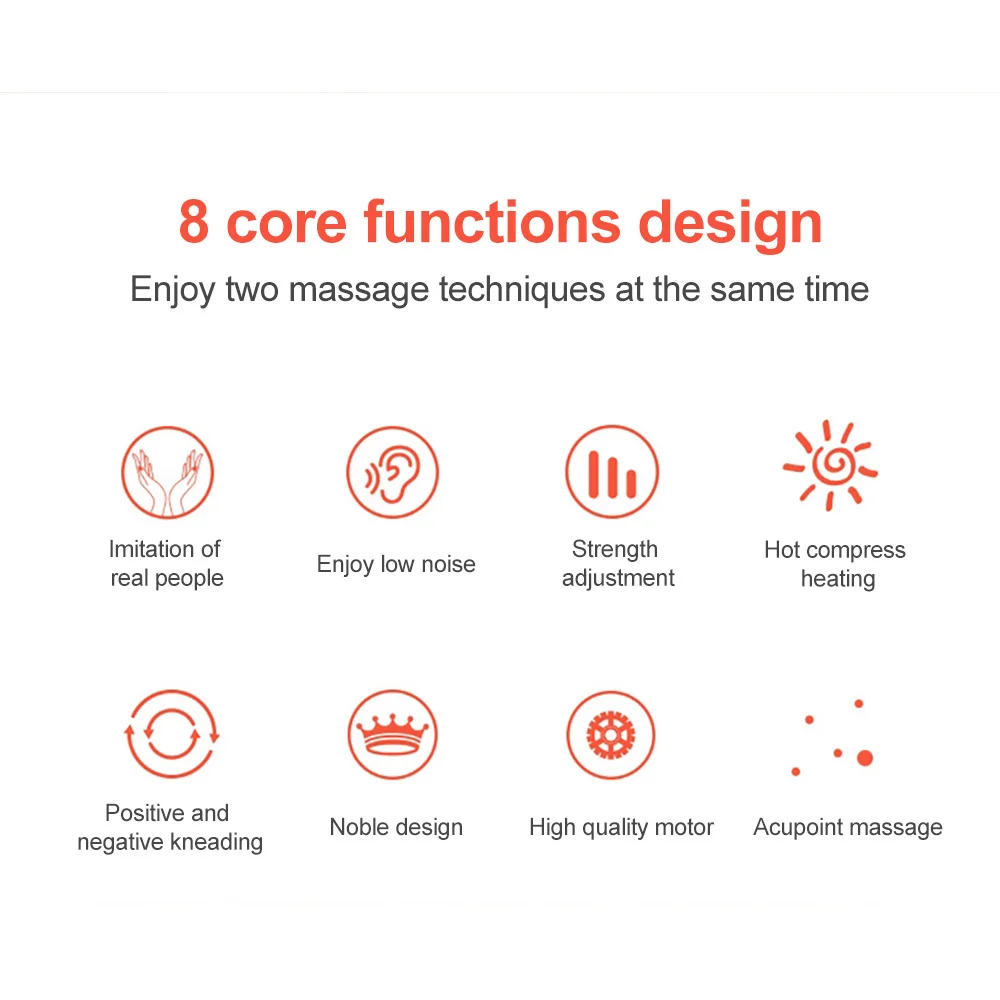 8 core functions design

Enjoy two massage techniques at the same time

Imitation of real people

Enjoy low noise

Strength adjustment

Hot compress heating

Positive and negative kneading

Noble design

High quality motor

Acupoint massage